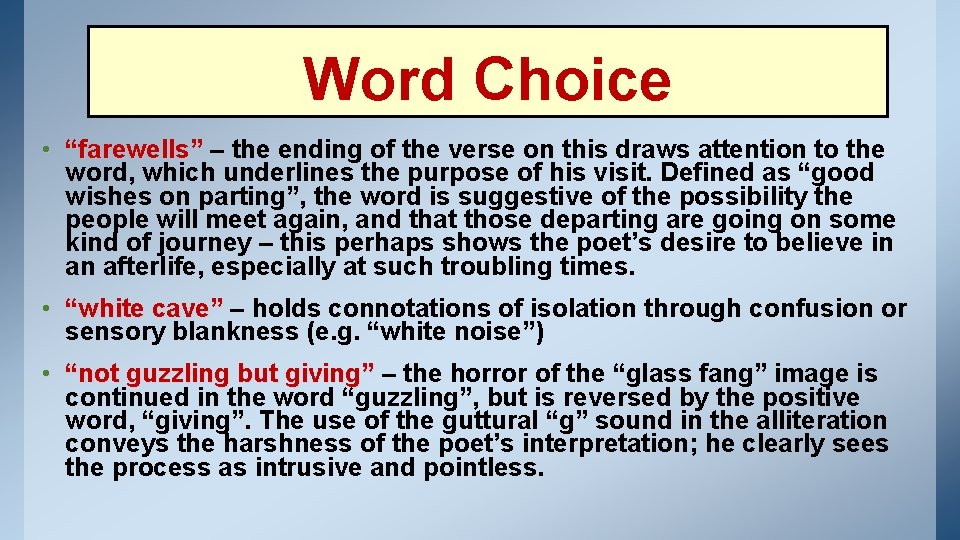 Word Choice

• “farewells” – the ending of the verse on this draws attention to the word, which underlines the purpose of his visit. Defined as “good wishes on parting”, the word is suggestive of the possibility the people will meet again, and that those departing are going on some kind of journey – this perhaps shows the poet’s desire to believe in an afterlife, especially at such troubling times.

• “white cave” – holds connotations of isolation through confusion or sensory blankness (e.g. “white noise”)

• “not guzzling but giving” – the horror of the “glass fang” image is continued in the word “guzzling”, but is reversed by the positive word, “giving”. The use of the guttural “g” sound in the alliteration conveys the harshness of the poet’s interpretation; he clearly sees the process as intrusive and pointless.